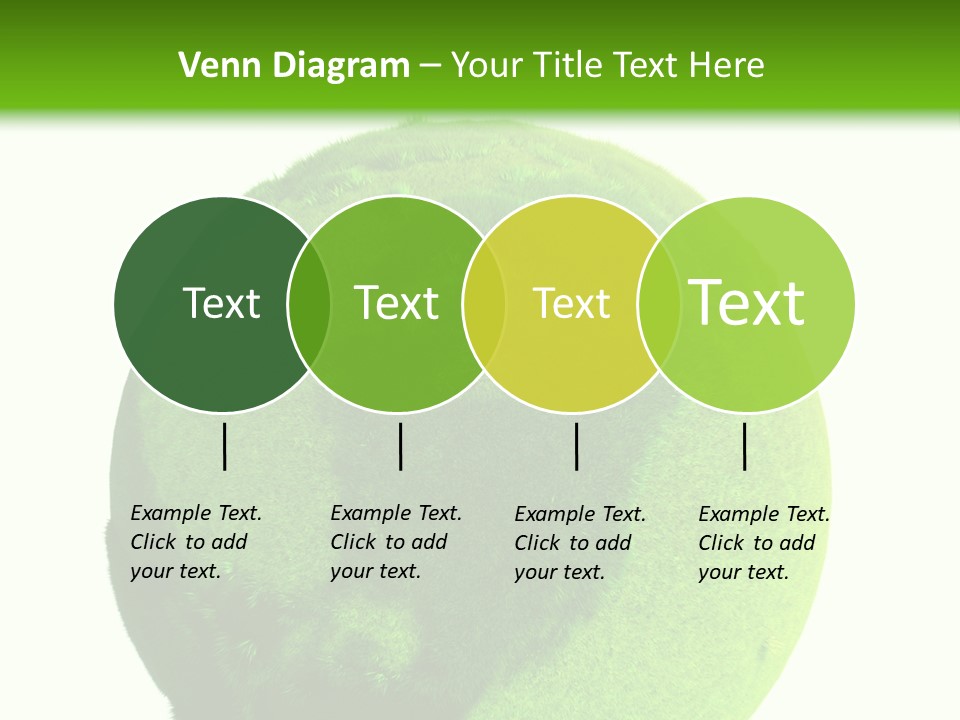 Venn Diagram – Your Title Text Here

Text

Text

Text

Text

Example Text. Click to add your text.

Example Text. Click to add your text.

Example Text. Click to add your text.

Example Text. Click to add your text.